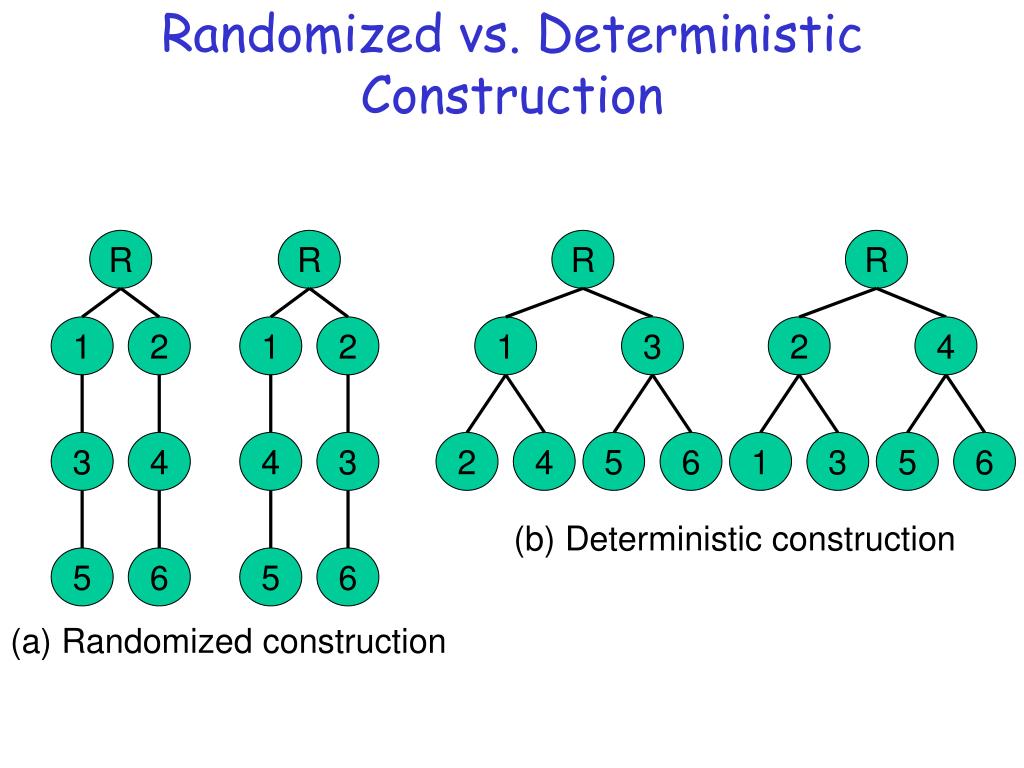 Randomized vs. Deterministic Construction

R
1 2
3 4
5 6

R
1 2
4 3
5 6

(a) Randomized construction

R
1 3
2 4 5 6

R
2 4
1 3 5 6

(b) Deterministic construction